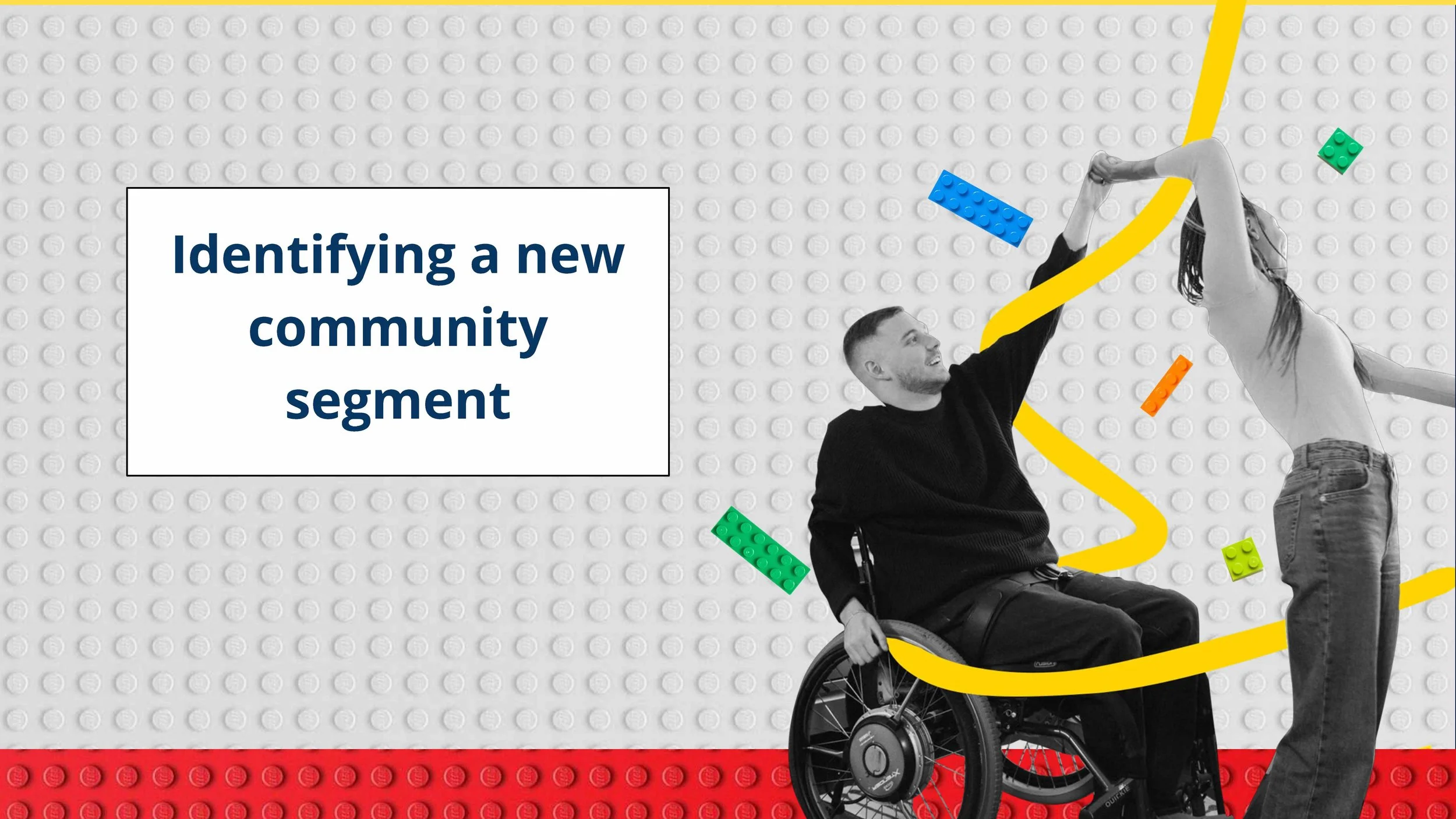 Identifying a new community segment